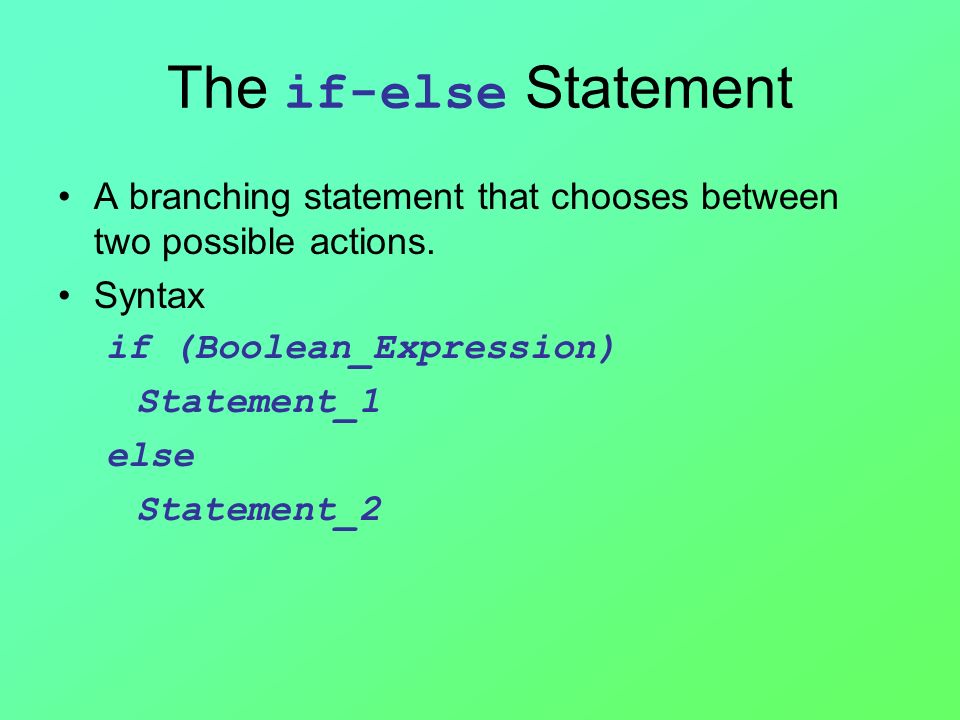 The if-else Statement

• A branching statement that chooses between two possible actions.

• Syntax

if (Boolean_Expression)
  Statement_1
else
  Statement_2